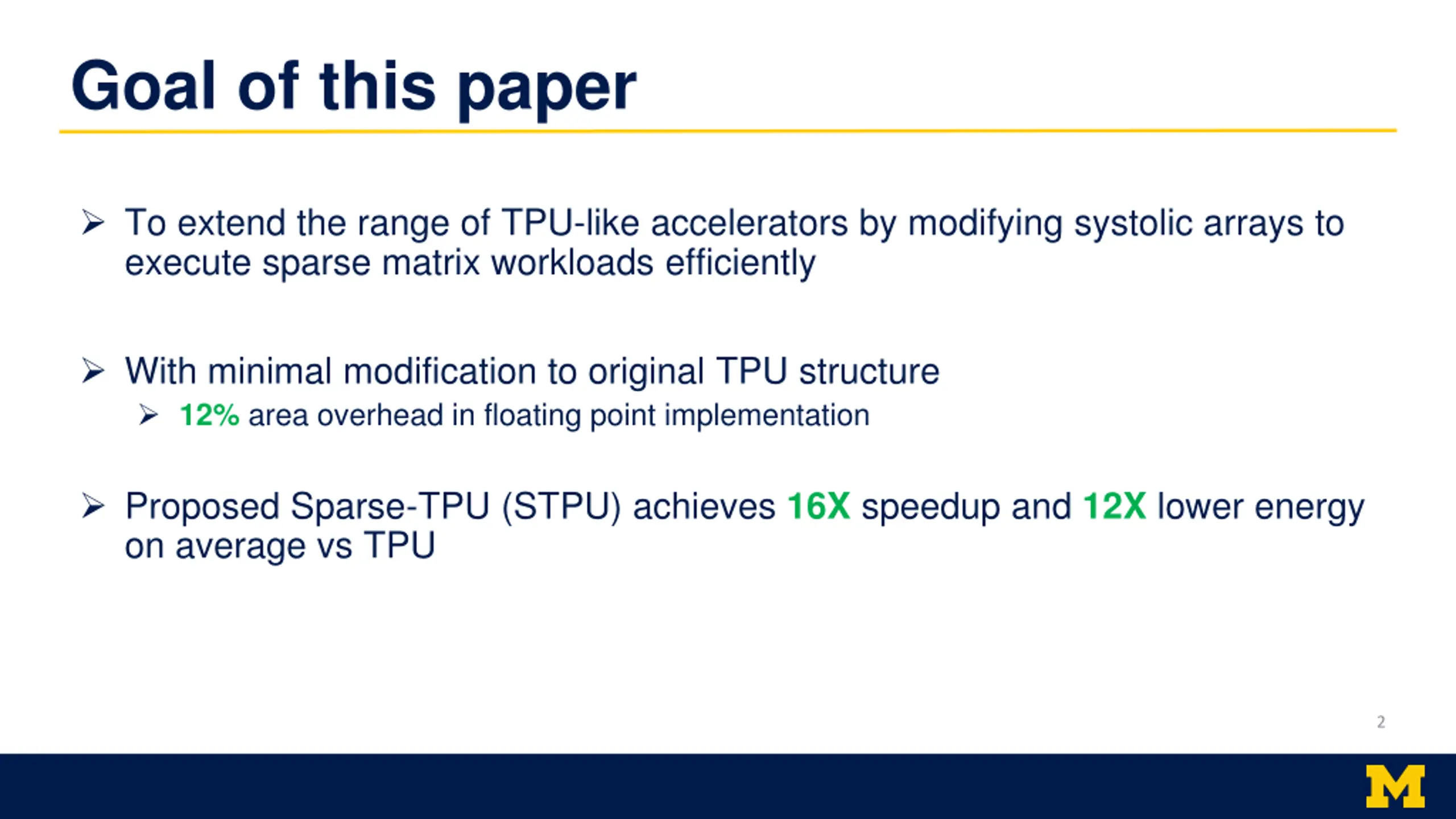 Goal of this paper

➢ To extend the range of TPU-like accelerators by modifying systolic arrays to execute sparse matrix workloads efficiently

➢ With minimal modification to original TPU structure
➢ 12% area overhead in floating point implementation

➢ Proposed Sparse-TPU (STPU) achieves 16X speedup and 12X lower energy on average vs TPU

2

M